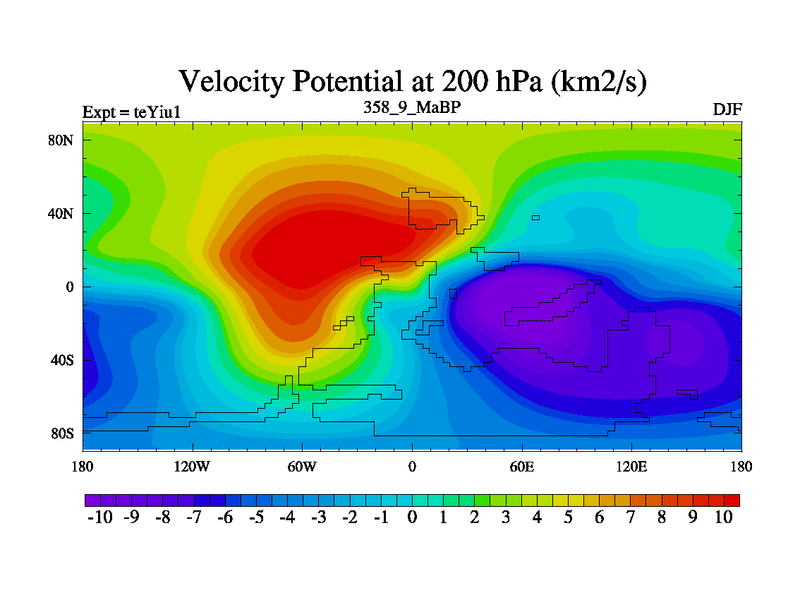 Velocity Potential at 200 hPa (km2/s)

Expt = teYiu1

358_9_MaBP

DJF

80N
40N
0
40S
80S

180 120W 60W 0 60E 120E 180

-10 -9 -8 -7 -6 -5 -4 -3 -2 -1 0 1 2 3 4 5 6 7 8 9 10